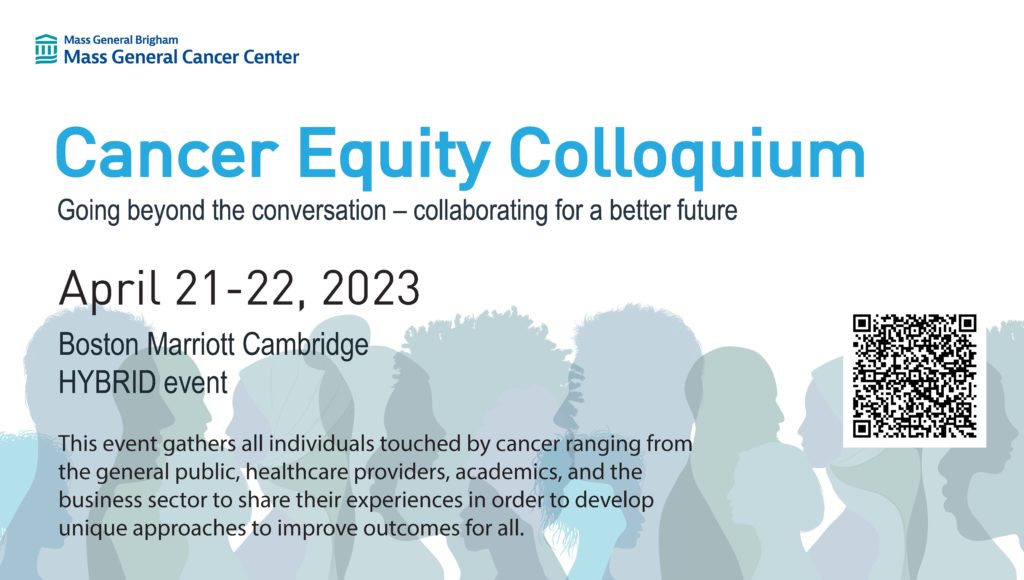 Mass General Brigham
Mass General Cancer Center

Cancer Equity Colloquium

Going beyond the conversation – collaborating for a better future

April 21-22, 2023

Boston Marriott Cambridge
HYBRID event

This event gathers all individuals touched by cancer ranging from the general public, healthcare providers, academics, and the business sector to share their experiences in order to develop unique approaches to improve outcomes for all.